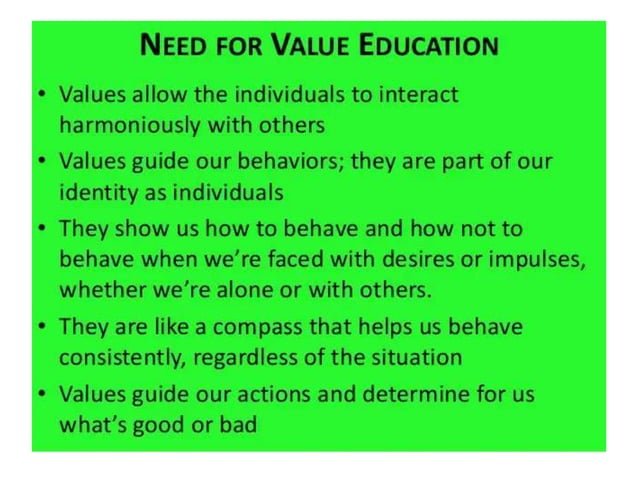 NEED FOR VALUE EDUCATION

• Values allow the individuals to interact harmoniously with others

• Values guide our behaviors; they are part of our identity as individuals

• They show us how to behave and how not to behave when we're faced with desires or impulses, whether we're alone or with others.

• They are like a compass that helps us behave consistently, regardless of the situation

• Values guide our actions and determine for us what's good or bad